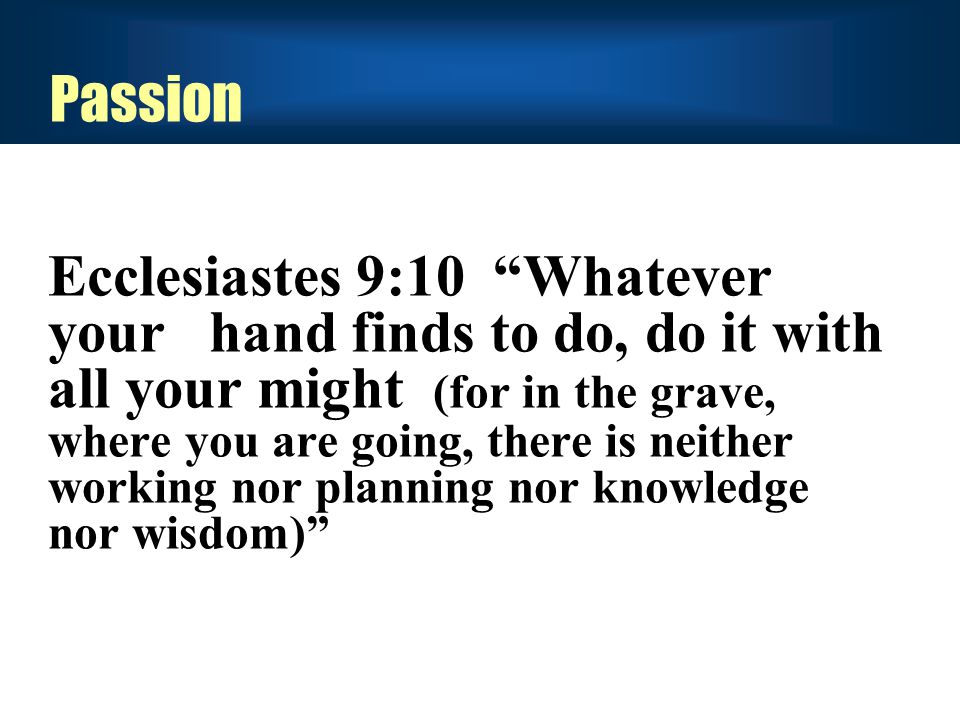 Passion

Ecclesiastes 9:10 “Whatever your hand finds to do, do it with all your might (for in the grave, where you are going, there is neither working nor planning nor knowledge nor wisdom)”